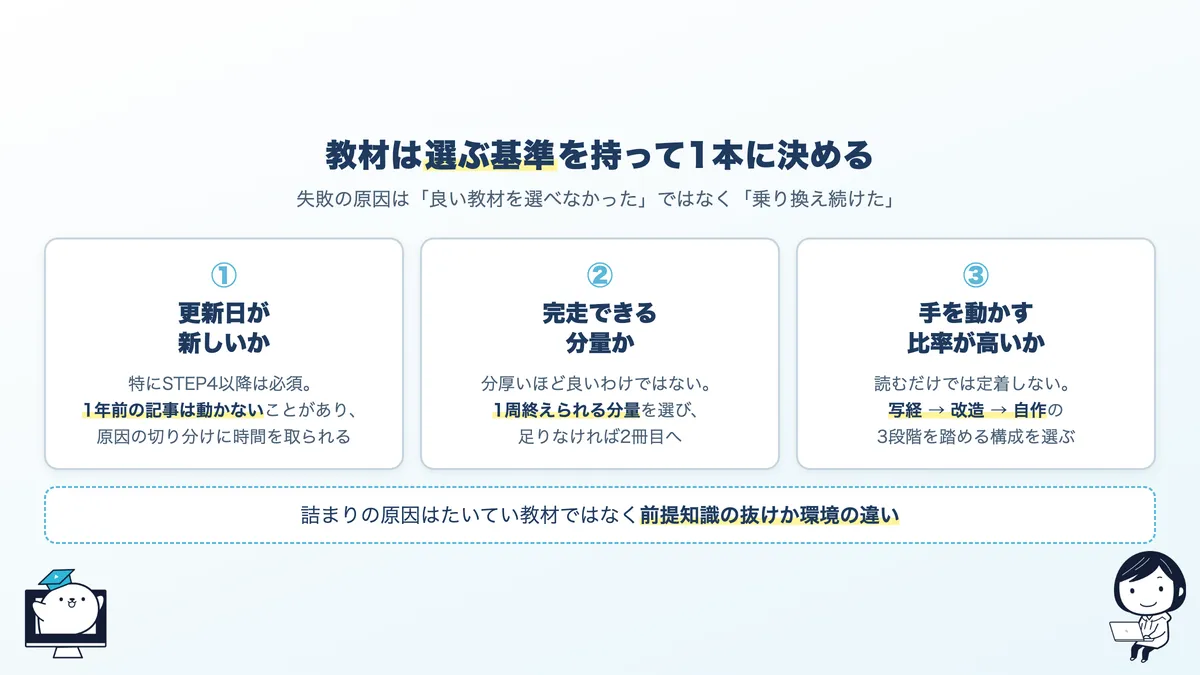 教材は選ぶ基準を持って1本に決める

失敗の原因は「良い教材を選べなかった」ではなく「乗り換え続けた」

①
更新日が新しいか

特にSTEP4以降は必須。1年前の記事は動かないことがあり、原因の切り分けに時間を取られる

②
完走できる分量か

分厚いほど良いわけではない。1周終えられる分量を選び、足りなければ2冊目へ

③
手を動かす比率が高いか

読むだけでは定着しない。写経 → 改造 → 自作の3段階を踏める構成を選ぶ

詰まりの原因はたいてい教材ではなく前提知識の抜けか環境の違い